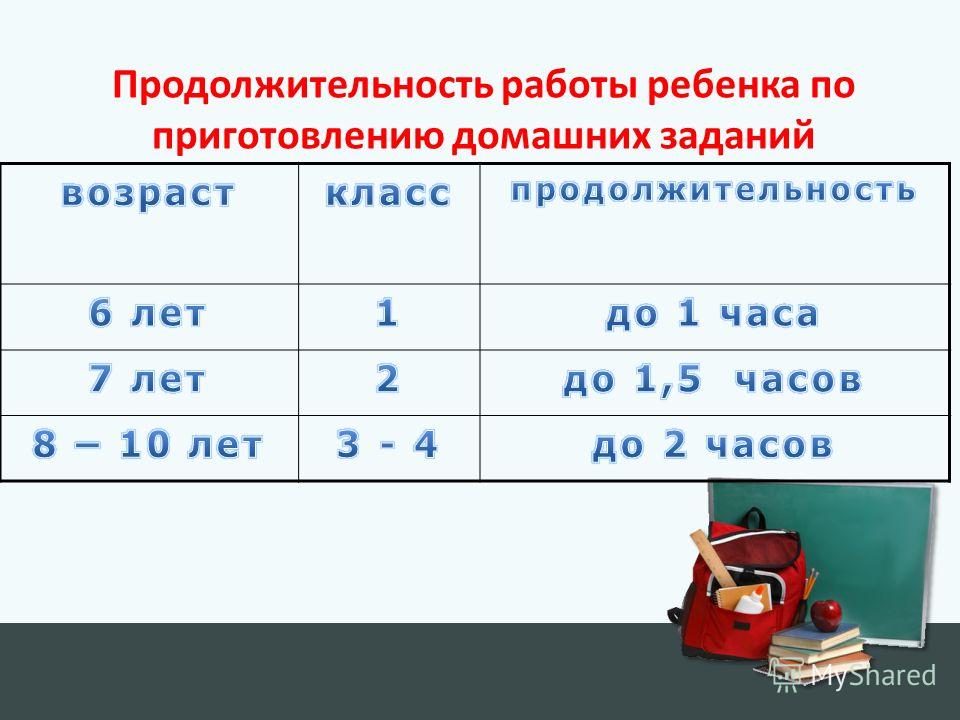 Продолжительность работы ребенка по приготовлению домашних заданий

| возраст | класс | продолжительность |
|---|---|---|
| 6 лет | 1 | до 1 часа |
| 7 лет | 2 | до 1,5 часов |
| 8 – 10 лет | 3 - 4 | до 2 часов |

MyShared